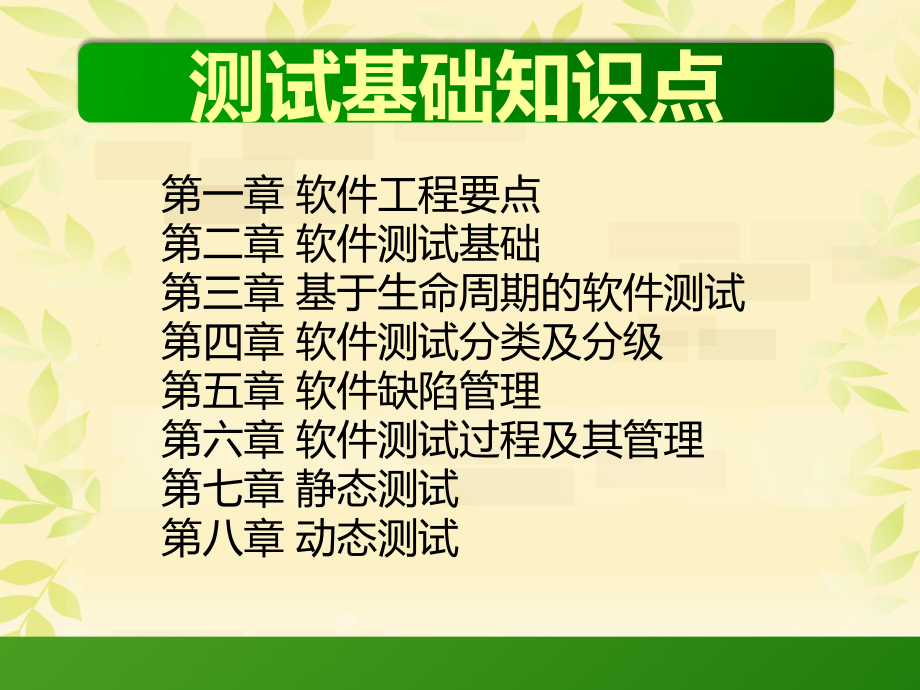 测试基础知识点

第一章 软件工程要点
第二章 软件测试基础
第三章 基于生命周期的软件测试
第四章 软件测试分类及分级
第五章 软件缺陷管理
第六章 软件测试过程及其管理
第七章 静态测试
第八章 动态测试